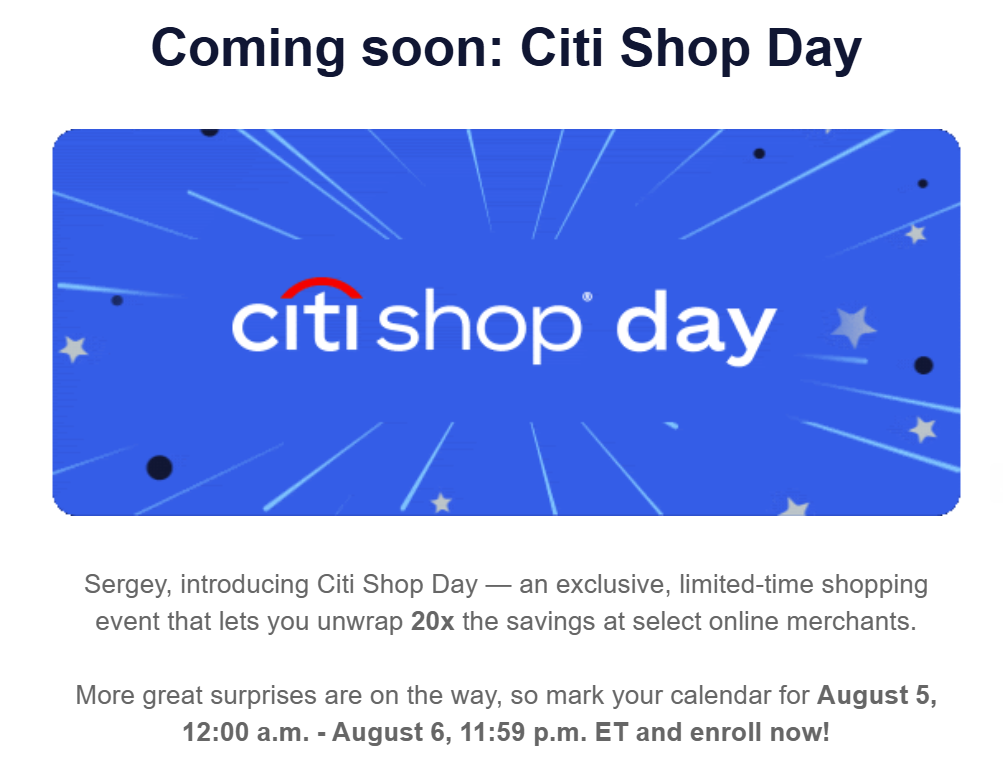 Coming soon: Citi Shop Day

citi shop® day

Sergey, introducing Citi Shop Day — an exclusive, limited-time shopping event that lets you unwrap 20x the savings at select online merchants.

More great surprises are on the way, so mark your calendar for August 5, 12:00 a.m. - August 6, 11:59 p.m. ET and enroll now!